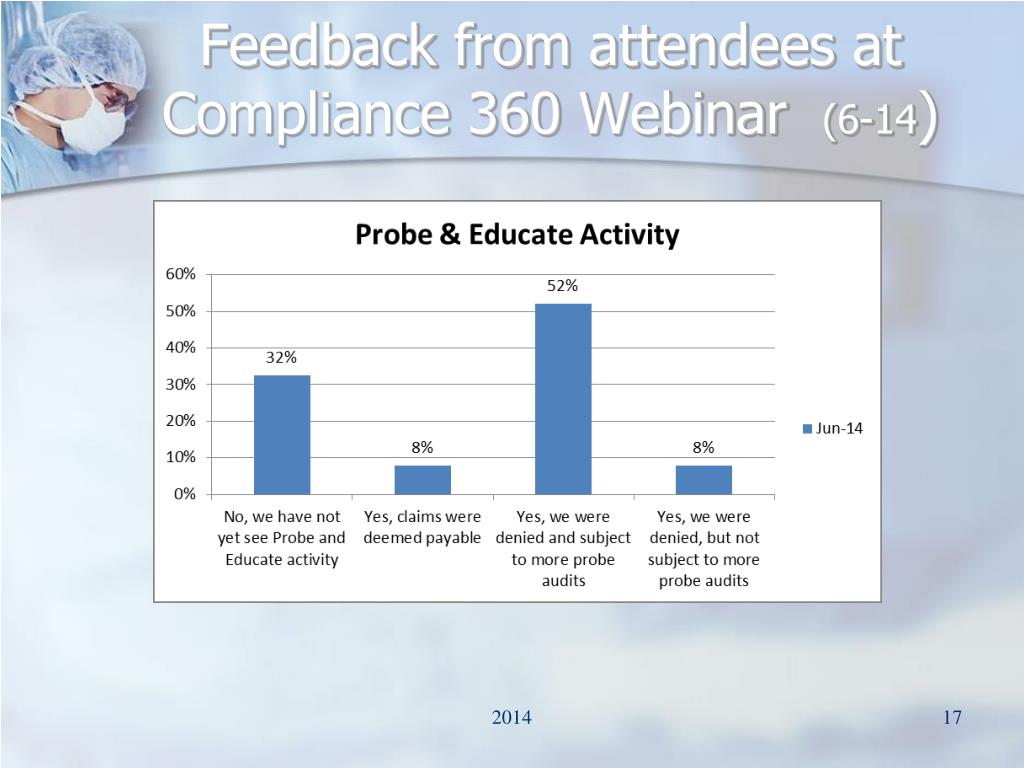 Feedback from attendees at Compliance 360 Webinar (6-14)

Probe & Educate Activity

60%
50%
40%
30%
20%
10%
0%

32%
8%
52%
8%

No, we have not yet see Probe and Educate activity

Yes, claims were deemed payable

Yes, we were denied and subject to more probe audits

Yes, we were denied, but not subject to more probe audits

Jun-14

2014

17